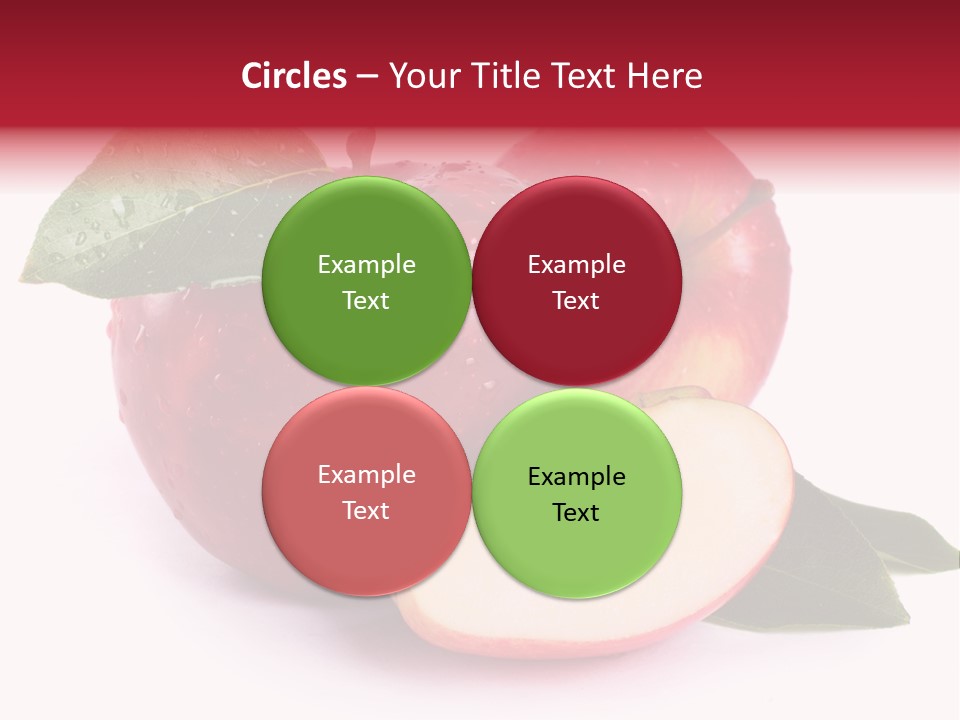 Circles – Your Title Text Here

Example Text

Example Text

Example Text

Example Text